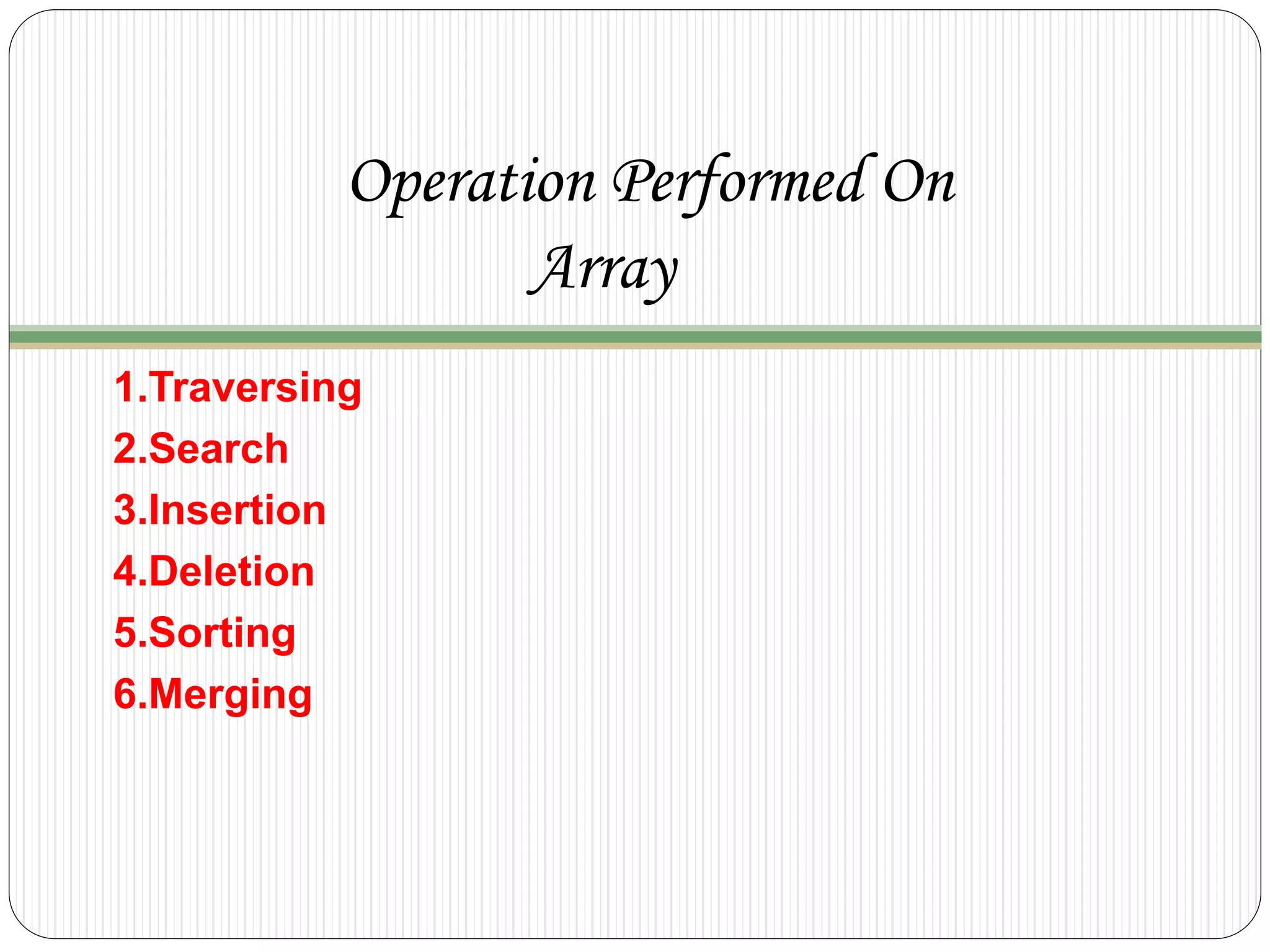 Operation Performed On Array

1.Traversing
2.Search
3.Insertion
4.Deletion
5.Sorting
6.Merging